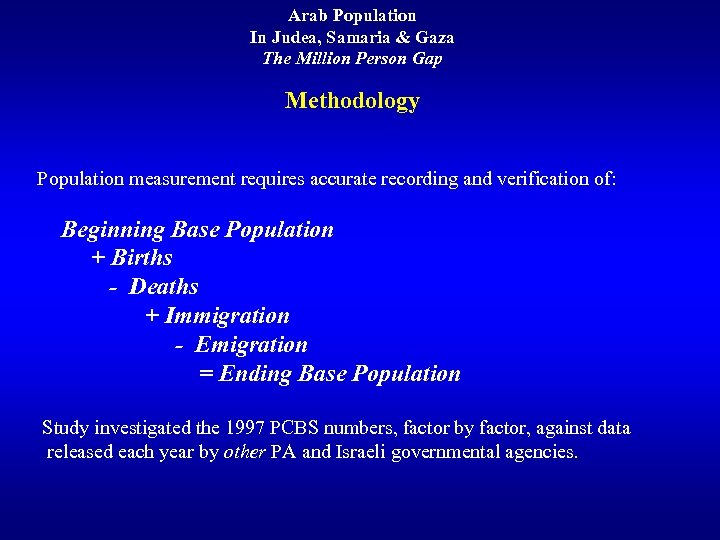 Arab Population
In Judea, Samaria & Gaza
The Million Person Gap

Methodology

Population measurement requires accurate recording and verification of:

Beginning Base Population
+ Births
- Deaths
+ Immigration
- Emigration
= Ending Base Population

Study investigated the 1997 PCBS numbers, factor by factor, against data released each year by other PA and Israeli governmental agencies.